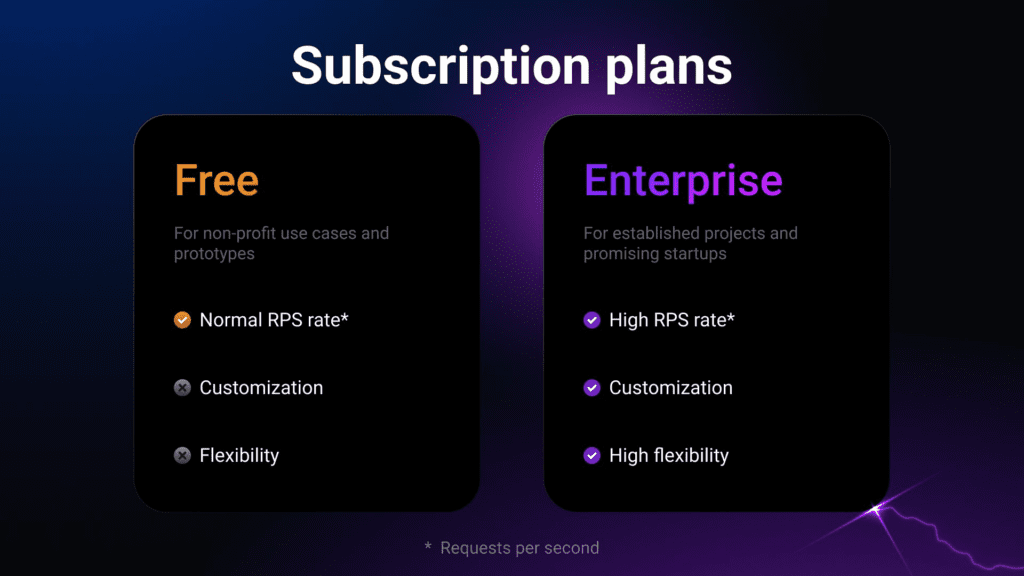 Subscription plans

Free

For non-profit use cases and prototypes

Normal RPS rate*

Customization

Flexibility

Enterprise

For established projects and promising startups

High RPS rate*

Customization

High flexibility

* Requests per second